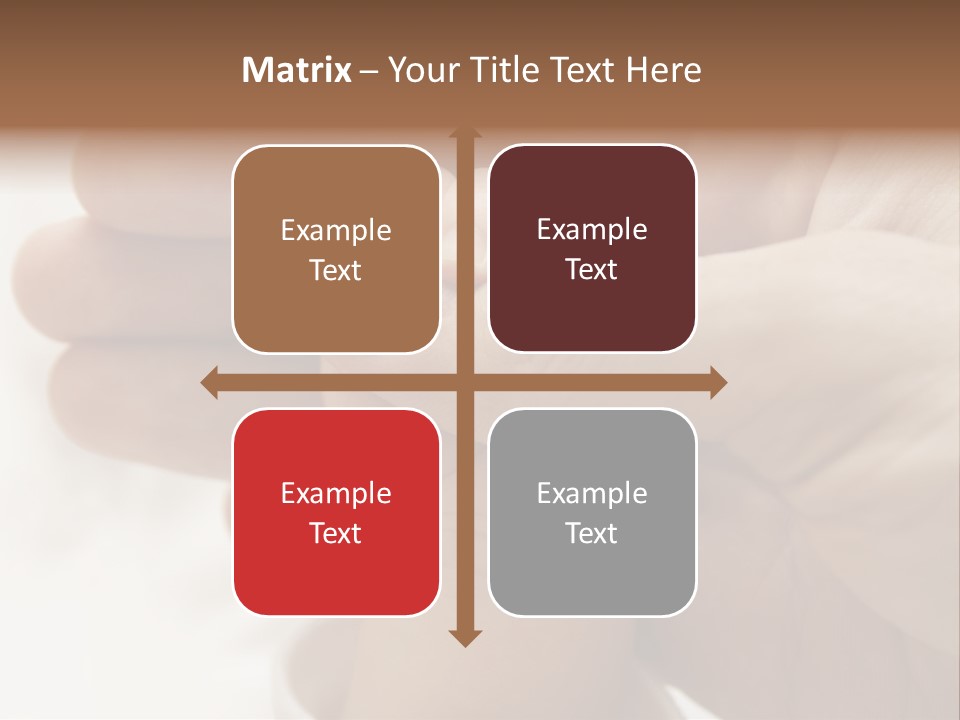 Matrix – Your Title Text Here

Example Text

Example Text

Example Text

Example Text